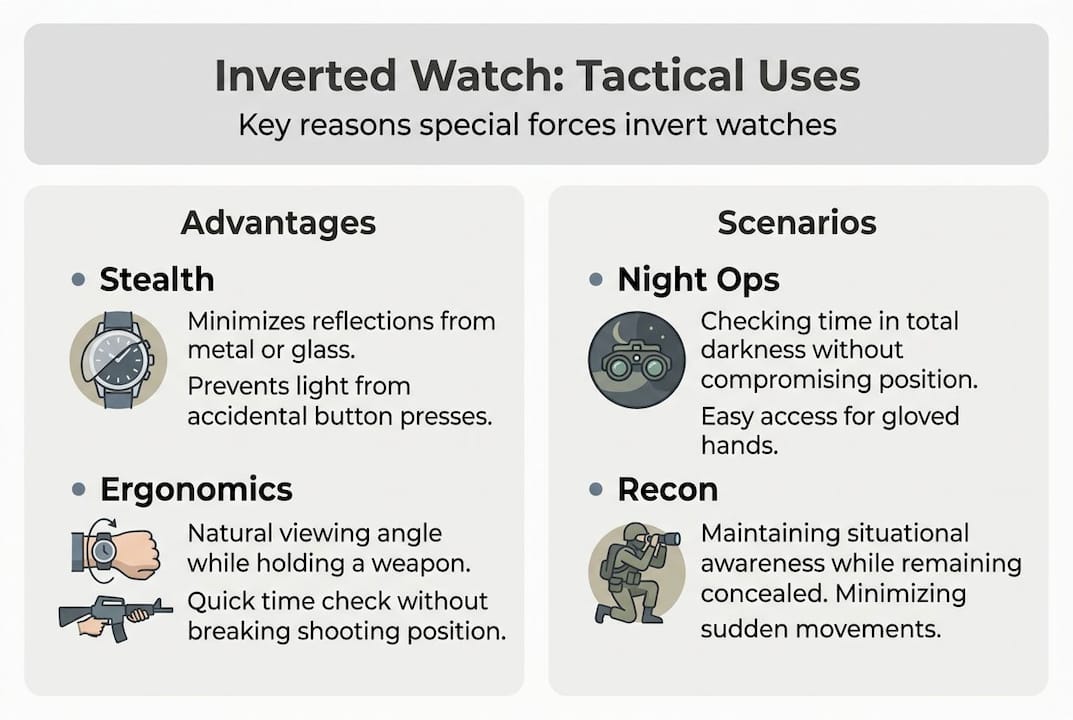 Inverted Watch: Tactical Uses

Key reasons special forces invert watches

Advantages

• Stealth

Minimizes reflections from metal or glass.

Prevents light from accidental button presses.

• Ergonomics

Natural viewing angle while holding a weapon.

Quick time check without breaking shooting position.

Scenarios

• Night Ops

Checking time in total darkness without compromising position.

Easy access for gloved hands.

• Recon

Maintaining situational awareness while remaining concealed. Minimizing sudden movements.